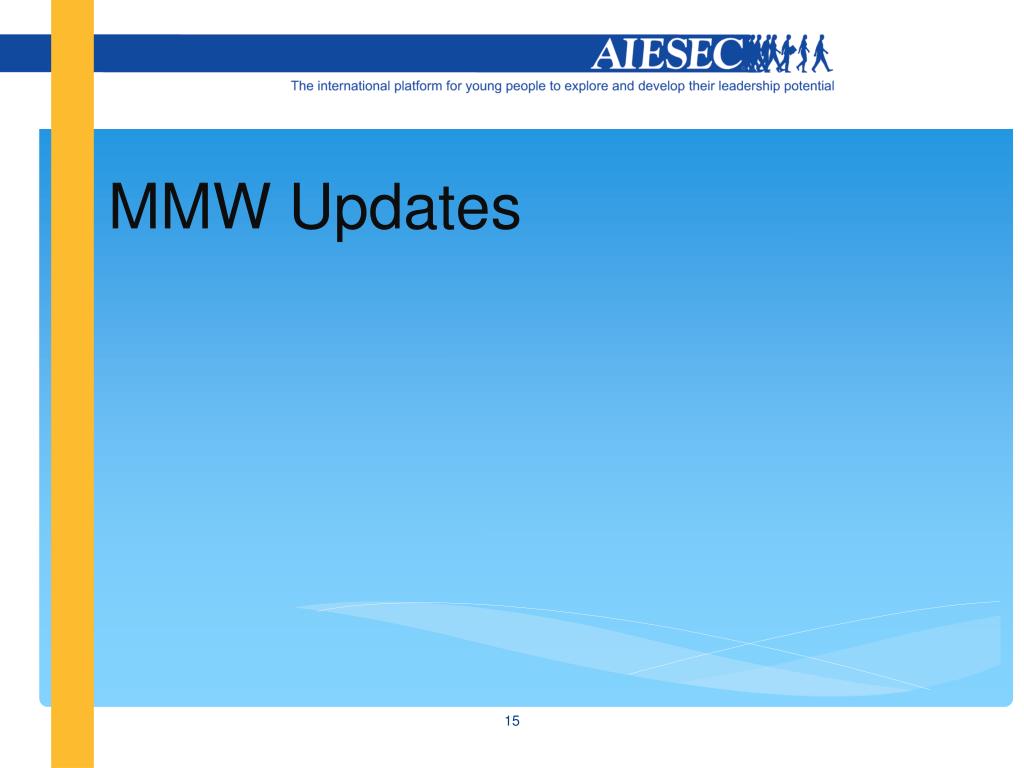 AIESEC

The international platform for young people to explore and develop their leadership potential

MMW Updates

15